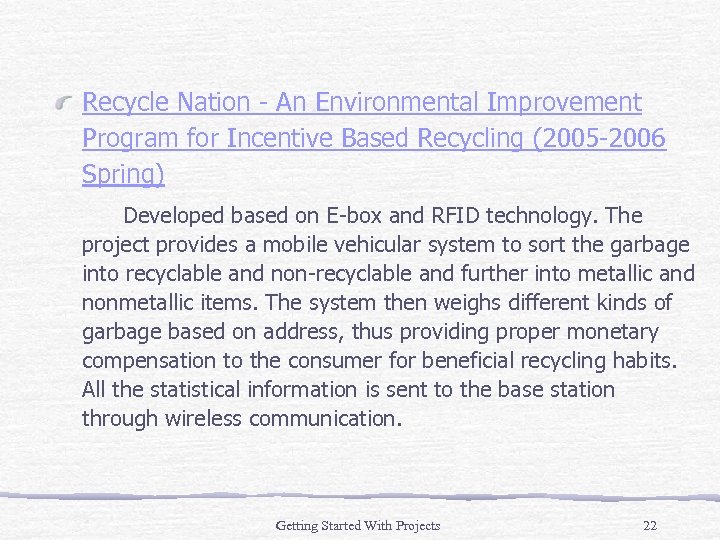 Recycle Nation - An Environmental Improvement Program for Incentive Based Recycling (2005-2006 Spring)

Developed based on E-box and RFID technology. The project provides a mobile vehicular system to sort the garbage into recyclable and non-recyclable and further into metallic and nonmetallic items. The system then weighs different kinds of garbage based on address, thus providing proper monetary compensation to the consumer for beneficial recycling habits. All the statistical information is sent to the base station through wireless communication.

Getting Started With Projects 22